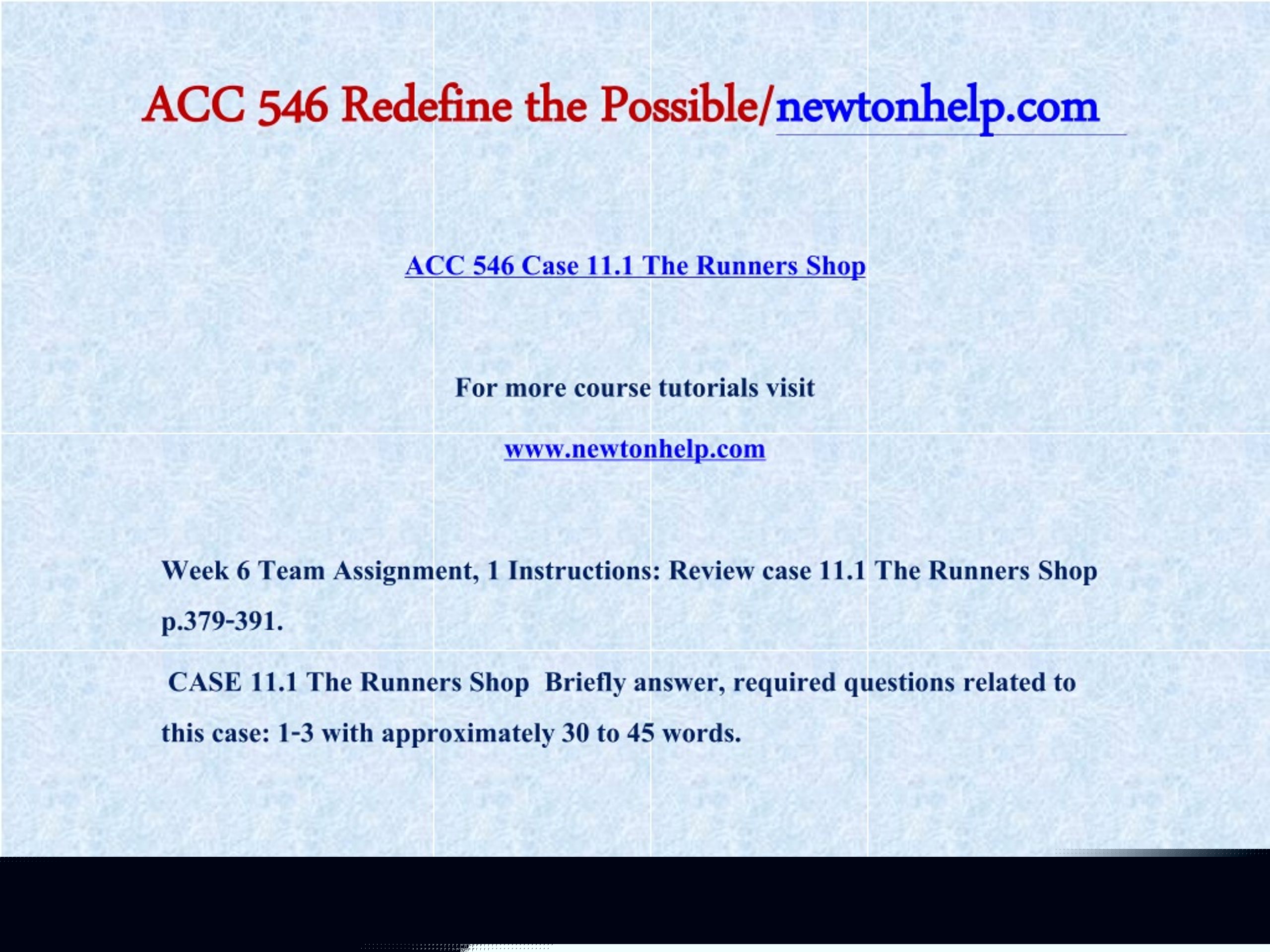 ACC 546 Redefine the Possible/newtonhelp.com

ACC 546 Case 11.1 The Runners Shop

For more course tutorials visit

www.newtonhelp.com

Week 6 Team Assignment, 1 Instructions: Review case 11.1 The Runners Shop p.379-391.

CASE 11.1 The Runners Shop Briefly answer, required questions related to this case: 1-3 with approximately 30 to 45 words.